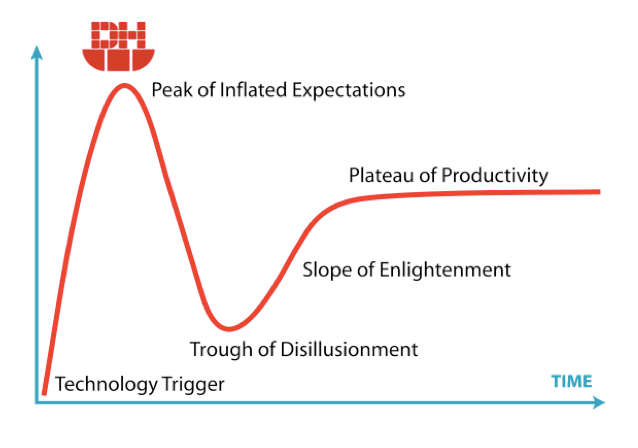 DH

Peak of Inflated Expectations

Plateau of Productivity

Slope of Enlightenment

Trough of Disillusionment

Technology Trigger

TIME